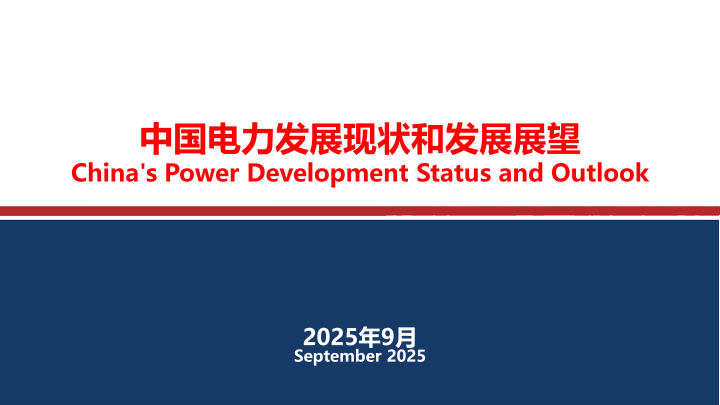 中国电力发展现状和发展展望
China's Power Development Status and Outlook

2025年9月
September 2025